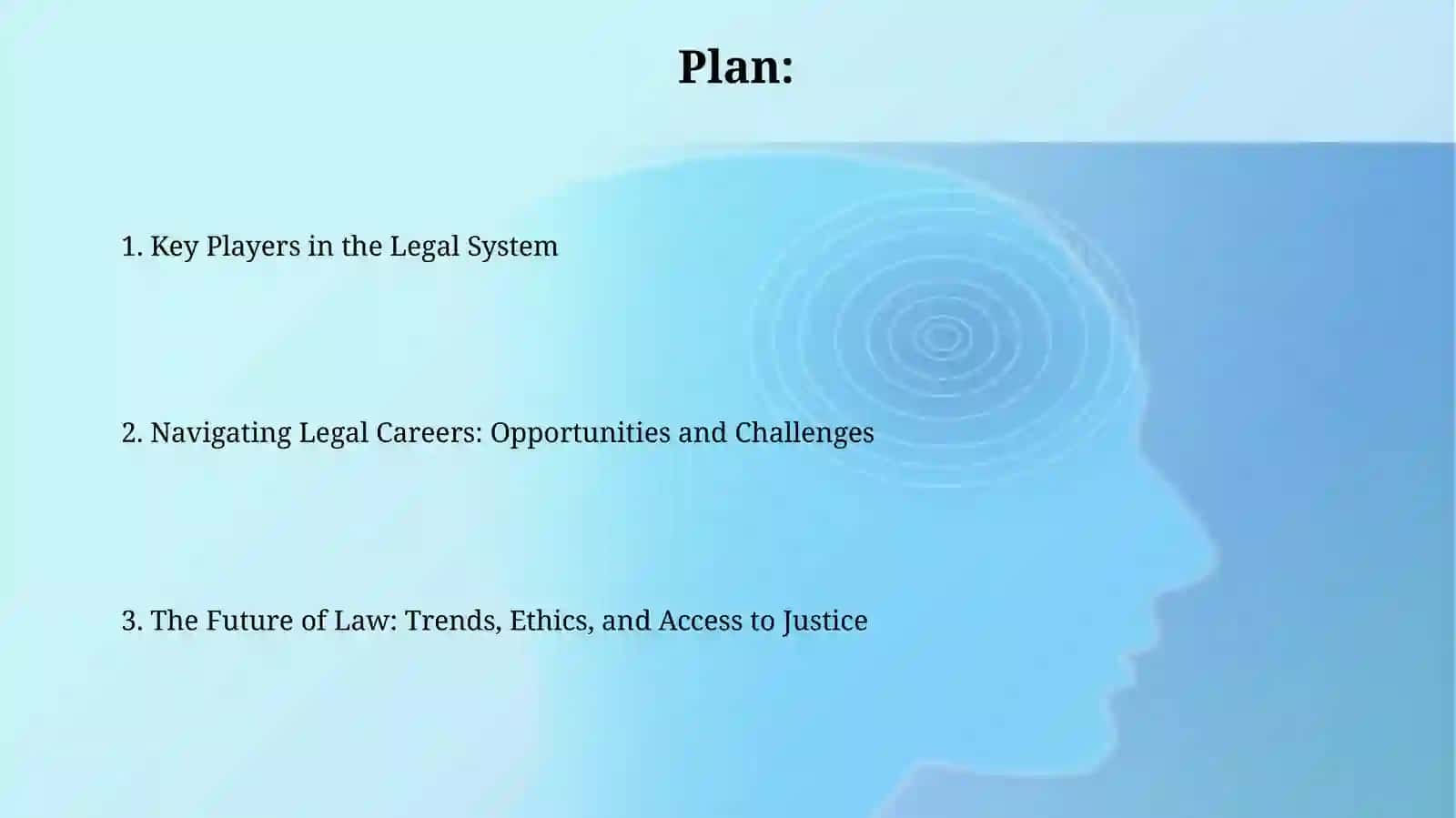 Plan:

1. Key Players in the Legal System

2. Navigating Legal Careers: Opportunities and Challenges

3. The Future of Law: Trends, Ethics, and Access to Justice